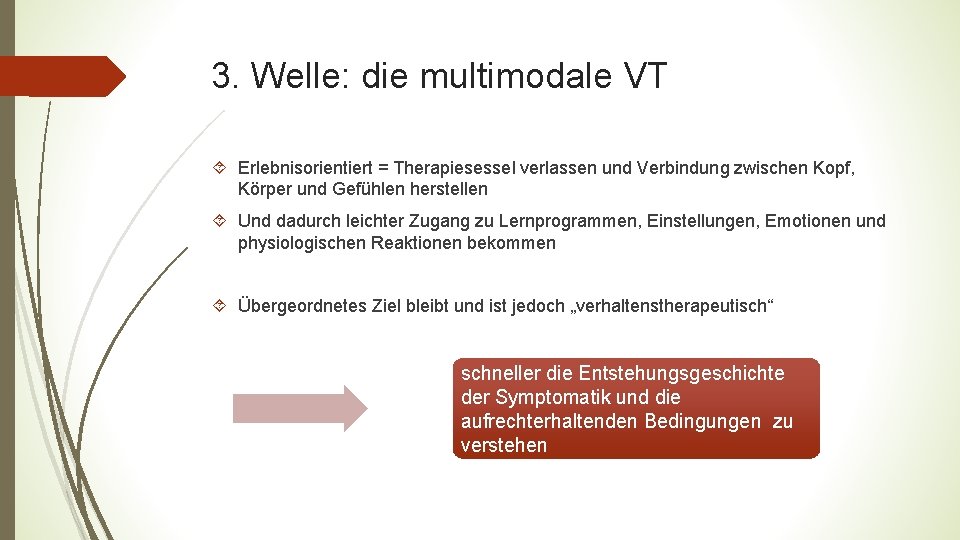 3. Welle: die multimodale VT

Erlebnisorientiert = Therapiesessel verlassen und Verbindung zwischen Kopf, Körper und Gefühlen herstellen

Und dadurch leichter Zugang zu Lernprogrammen, Einstellungen, Emotionen und physiologischen Reaktionen bekommen

Übergeordnetes Ziel bleibt und ist jedoch „verhaltenstherapeutisch“

schneller die Entstehungsgeschichte der Symptomatik und die aufrechterhaltenden Bedingungen zu verstehen